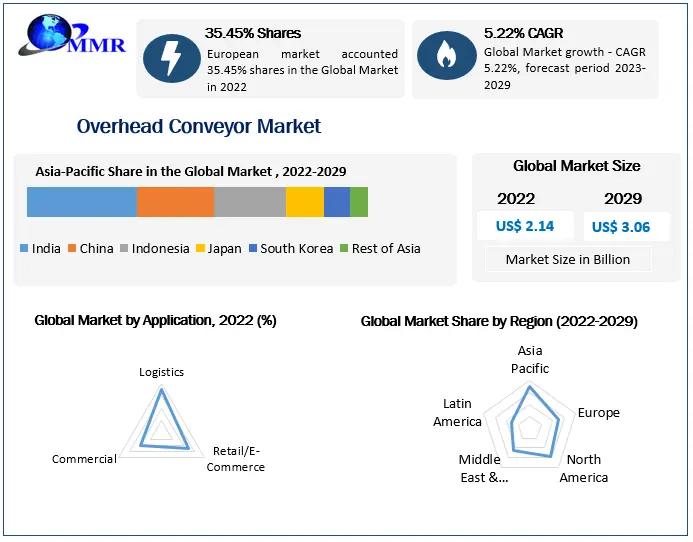 MMR

35.45% Shares
European market accounted 35.45% shares in the Global Market in 2022

5.22% CAGR
Global Market growth - CAGR 5.22%, forecast period 2023-2029

Overhead Conveyor Market

Asia-Pacific Share in the Global Market , 2022-2029

India China Indonesia Japan South Korea Rest of Asia

Global Market Size

2022
US$ 2.14

2029
US$ 3.06

Market Size in Billion

Global Market by Application, 2022 (%)

Logistics
Retail/E-Commerce
Commercial

Global Market Share by Region (2022-2029)

Asia Pacific
Europe
North America
Middle East &...
Latin America